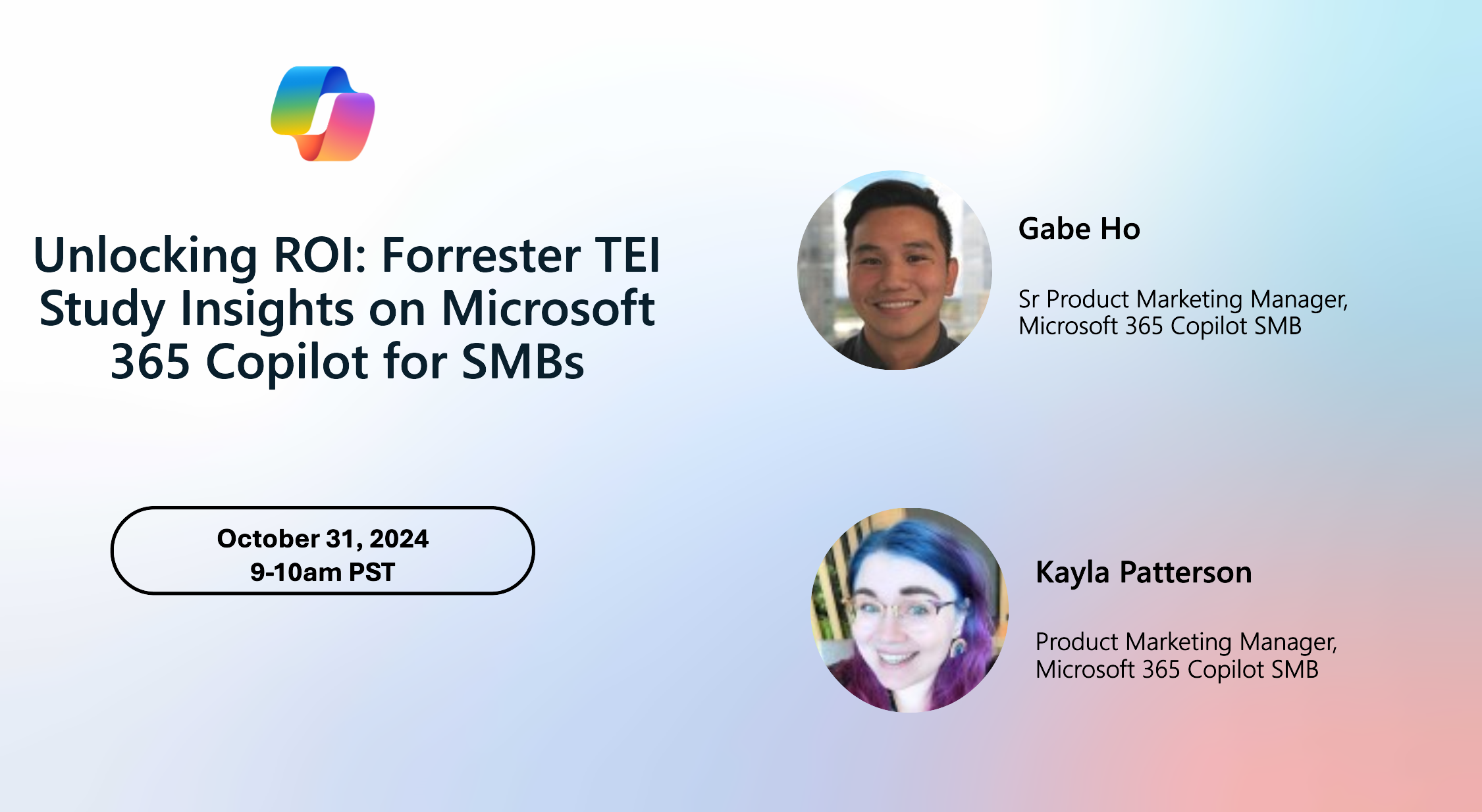 Unlocking ROI: Forrester TEI Study Insights on Microsoft 365 Copilot for SMBs

October 31, 2024
9-10am PST

Gabe Ho

Sr Product Marketing Manager,
Microsoft 365 Copilot SMB

Kayla Patterson

Product Marketing Manager,
Microsoft 365 Copilot SMB